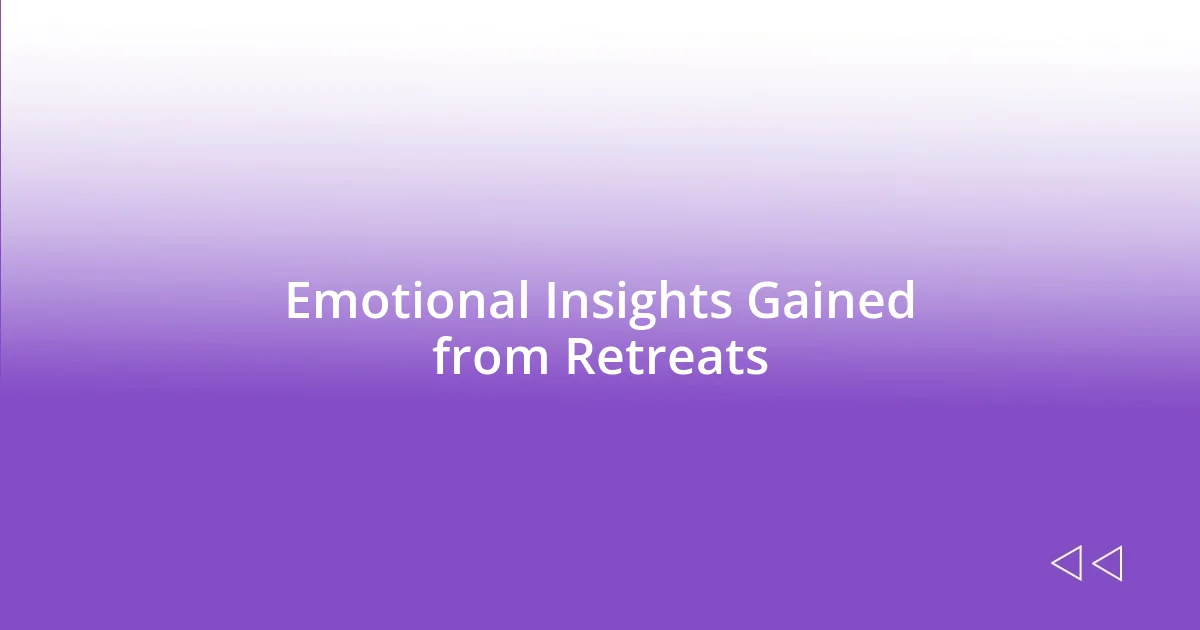 Emotional Insights Gained from Retreats